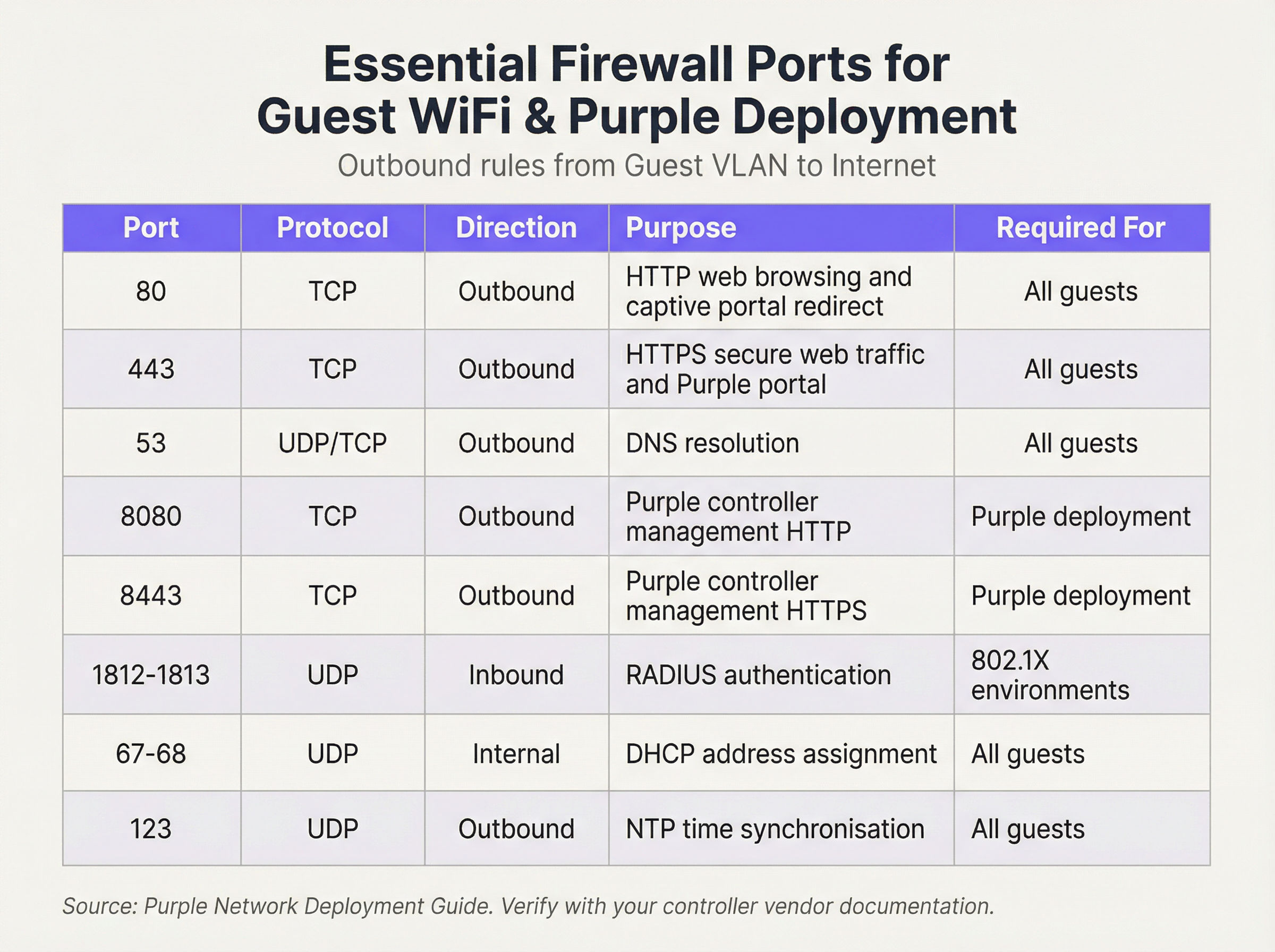 Essential Firewall Ports for Guest WiFi & Purple Deployment

Outbound rules from Guest VLAN to Internet

| Port | Protocol | Direction | Purpose | Required For |
|---|---|---|---|---|
| 80 | TCP | Outbound | HTTP web browsing and captive portal redirect | All guests |
| 443 | TCP | Outbound | HTTPS secure web traffic and Purple portal | All guests |
| 53 | UDP/TCP | Outbound | DNS resolution | All guests |
| 8080 | TCP | Outbound | Purple controller management HTTP | Purple deployment |
| 8443 | TCP | Outbound | Purple controller management HTTPS | Purple deployment |
| 1812-1813 | UDP | Inbound | RADIUS authentication | 802.1X environments |
| 67-68 | UDP | Internal | DHCP address assignment | All guests |
| 123 | UDP | Outbound | NTP time synchronisation | All guests |

Source: Purple Network Deployment Guide. Verify with your controller vendor documentation.